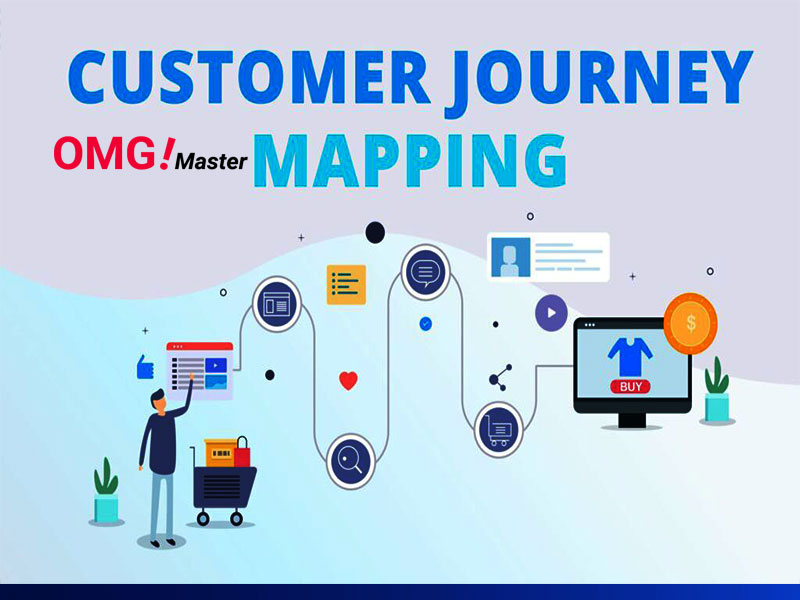 CUSTOMER JOURNEY
OMG! Master MAPPING

$

BUY